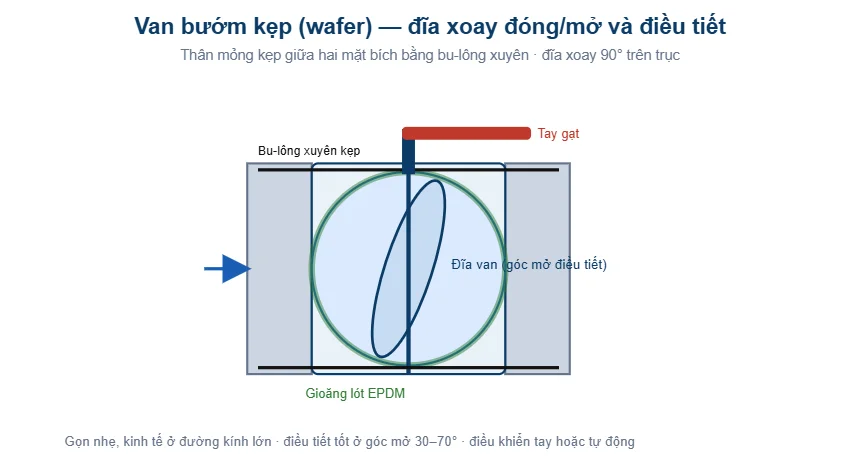 Van bướm kẹp (wafer) — đĩa xoay đóng/mở và điều tiết
Thân mỏng kẹp giữa hai mặt bích bằng bu-lông xuyên · đĩa xoay 90° trên trục

Tay gạt
Bu-lông xuyên kẹp
Đĩa van (góc mở điều tiết)
Gioăng lót EPDM

Gọn nhẹ, kinh tế ở đường kính lớn · điều tiết tốt ở góc mở 30–70° · điều khiển tay hoặc tự động